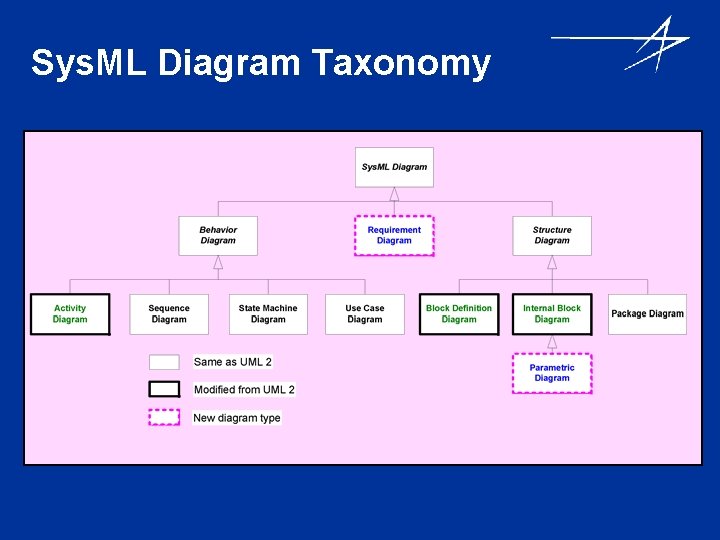 SysML Diagram Taxonomy

SysML Diagram

Behavior Diagram

Requirement Diagram

Structure Diagram

Activity Diagram

Sequence Diagram

State Machine Diagram

Use Case Diagram

Block Definition Diagram

Internal Block Diagram

Package Diagram

Parametric Diagram

Same as UML 2

Modified from UML 2

New diagram type